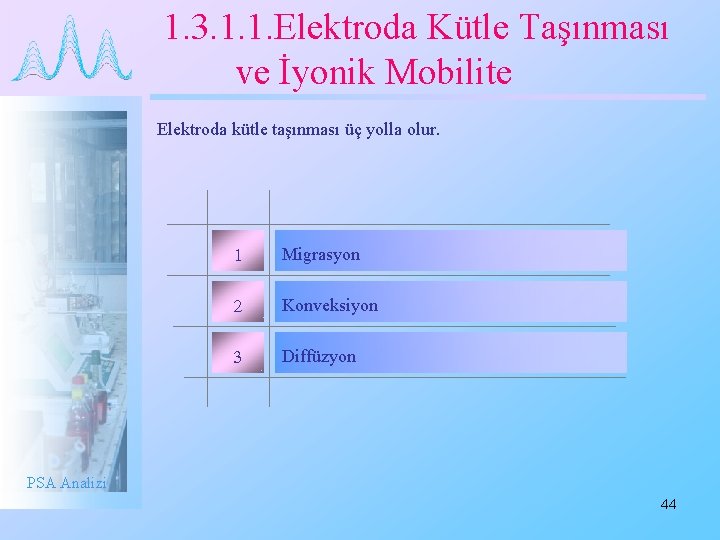 1.3.1.1.Elektroda Kütle Taşınması ve İyonik Mobilite

Elektroda kütle taşınması üç yolla olur.

1 Migrasyon

2 Konveksiyon

3 Diffüzyon

PSA Analizi

44